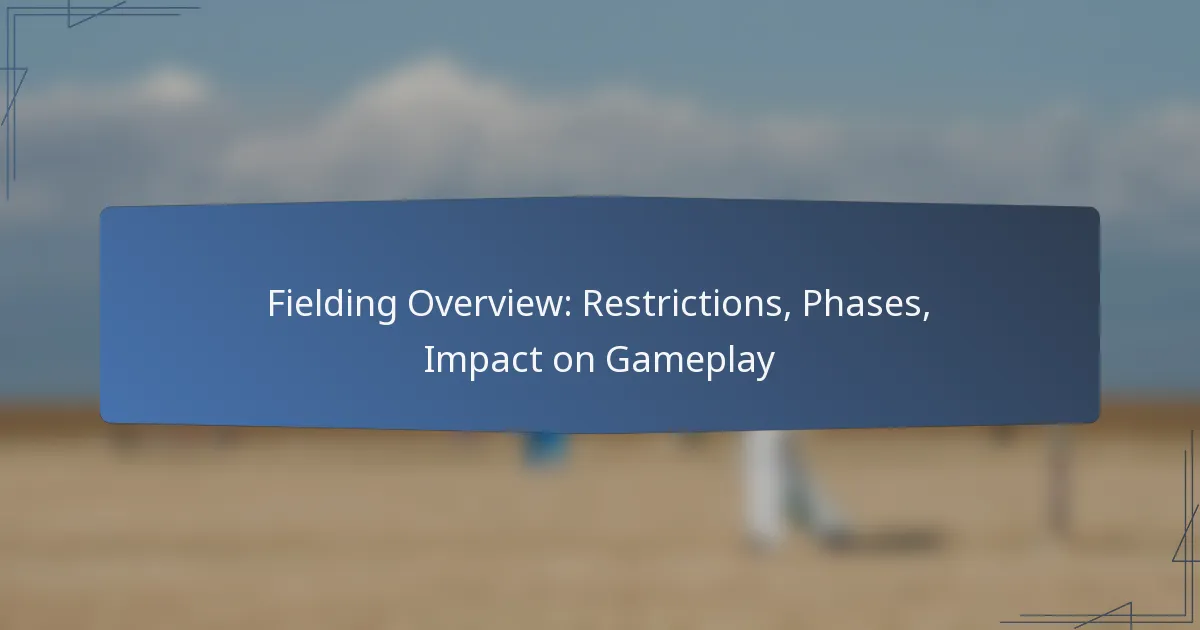 Fielding Overview: Restrictions, Phases, Impact on Gameplay